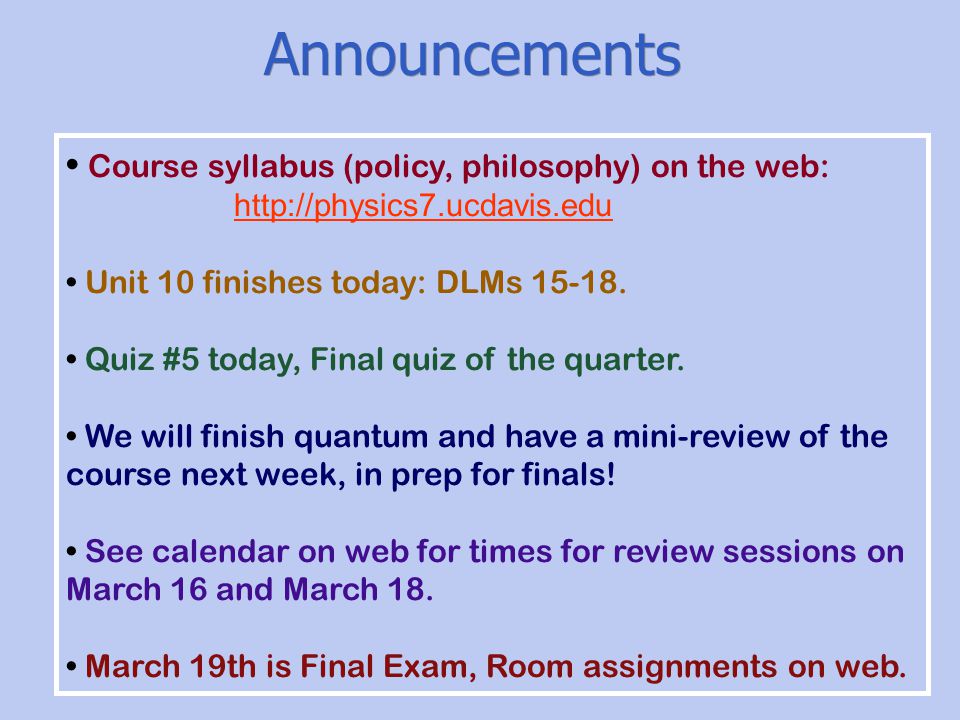 Announcements

• Course syllabus (policy, philosophy) on the web:
http://physics7.ucdavis.edu

• Unit 10 finishes today: DLMs 15-18.

• Quiz #5 today, Final quiz of the quarter.

• We will finish quantum and have a mini-review of the course next week, in prep for finals!

• See calendar on web for times for review sessions on March 16 and March 18.

• March 19th is Final Exam, Room assignments on web.